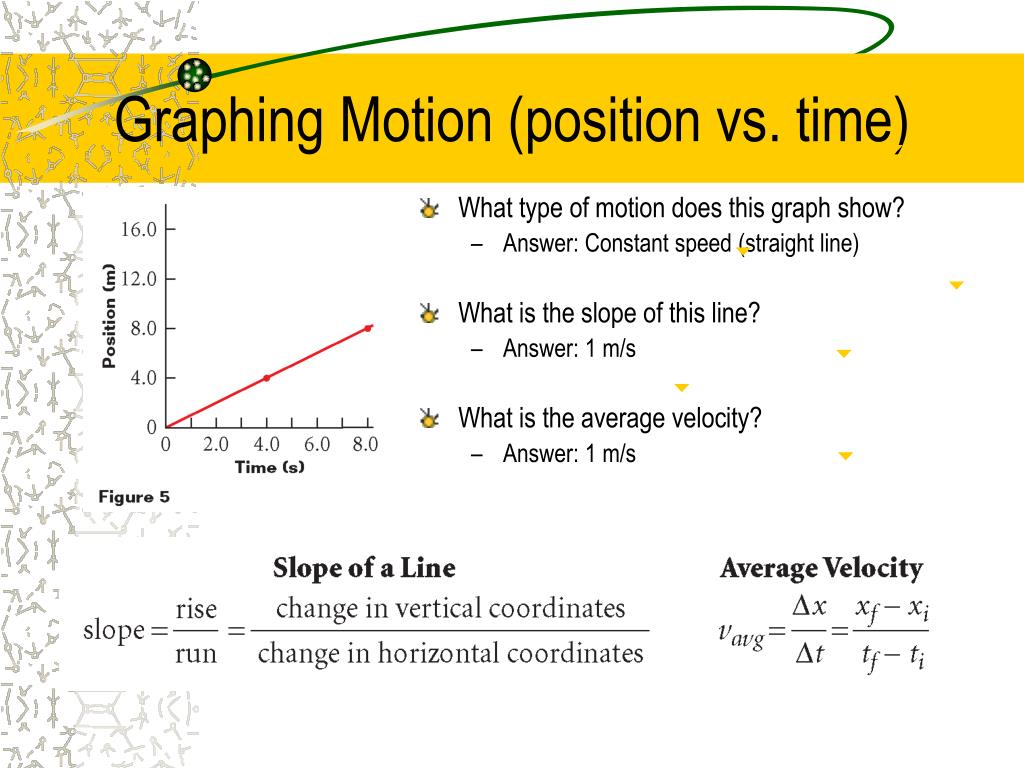 Graphing Motion (position vs. time)

16.0
12.0
8.0
4.0
0
Position (m)
0 2.0 4.0 6.0 8.0
Time (s)
Figure 5

What type of motion does this graph show?
– Answer: Constant speed (straight line)

What is the slope of this line?
– Answer: 1 m/s

What is the average velocity?
– Answer: 1 m/s

Slope of a Line

$\text{slope} = \frac{\text{rise}}{\text{run}} = \frac{\text{change in vertical coordinates}}{\text{change in horizontal coordinates}}$

Average Velocity

$v_{avg} = \frac{\Delta x}{\Delta t} = \frac{x_f - x_i}{t_f - t_i}$